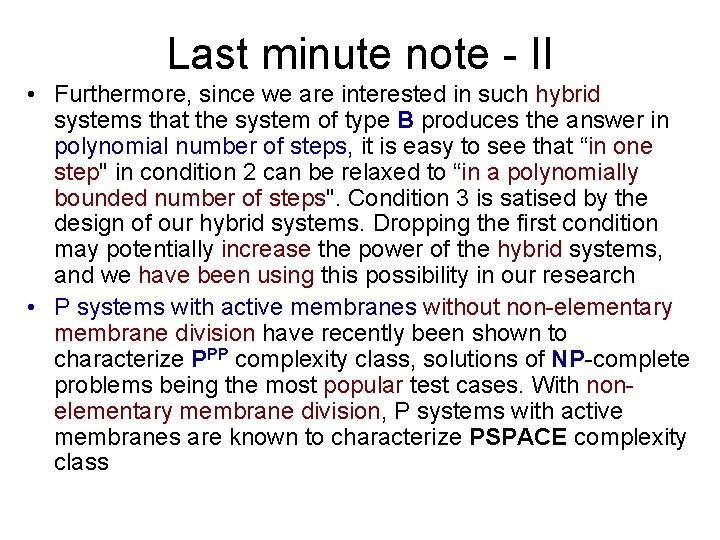 Last minute note - II

• Furthermore, since we are interested in such hybrid systems that the system of type B produces the answer in polynomial number of steps, it is easy to see that “in one step" in condition 2 can be relaxed to “in a polynomially bounded number of steps". Condition 3 is satised by the design of our hybrid systems. Dropping the first condition may potentially increase the power of the hybrid systems, and we have been using this possibility in our research

• P systems with active membranes without non-elementary membrane division have recently been shown to characterize $P^{PP}$ complexity class, solutions of NP-complete problems being the most popular test cases. With non-elementary membrane division, P systems with active membranes are known to characterize PSPACE complexity class